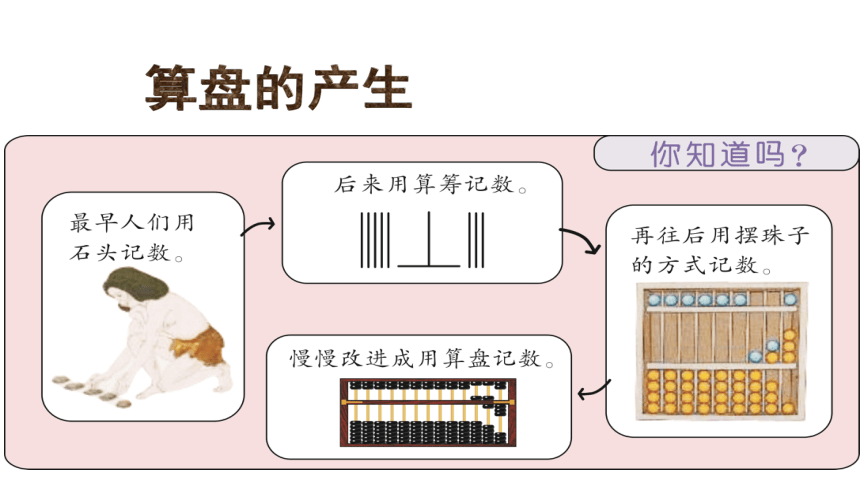 算盘的产生

你知道吗？

最早人们用石头记数。

后来用算筹记数。

再往后用摆珠子的方式记数。

慢慢改进成用算盘记数。